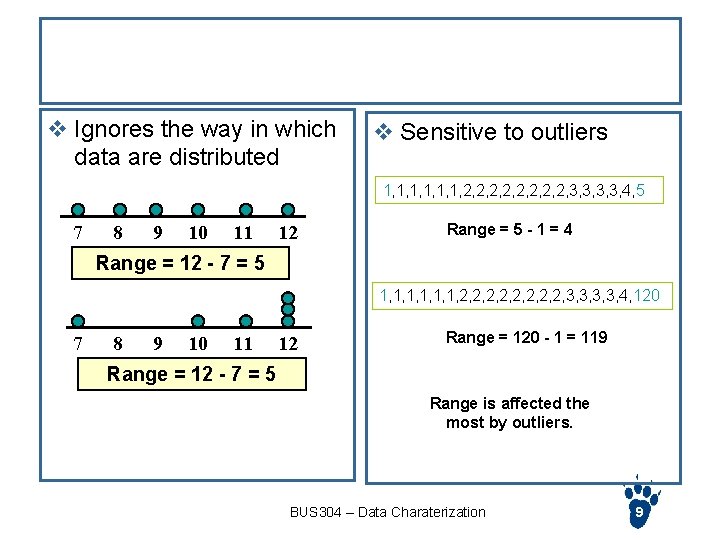 ❖ Ignores the way in which data are distributed

7 8 9 10 11 12

Range = 12 - 7 = 5

7 8 9 10 11 12

Range = 12 - 7 = 5

❖ Sensitive to outliers

1,1,1,1,1,1,2,2,2,2,2,2,2,2,3,3,3,3,4,5

Range = 5 - 1 = 4

1,1,1,1,1,1,2,2,2,2,2,2,2,2,3,3,3,3,4,120

Range = 120 - 1 = 119

Range is affected the most by outliers.

BUS304 – Data Charaterization

9